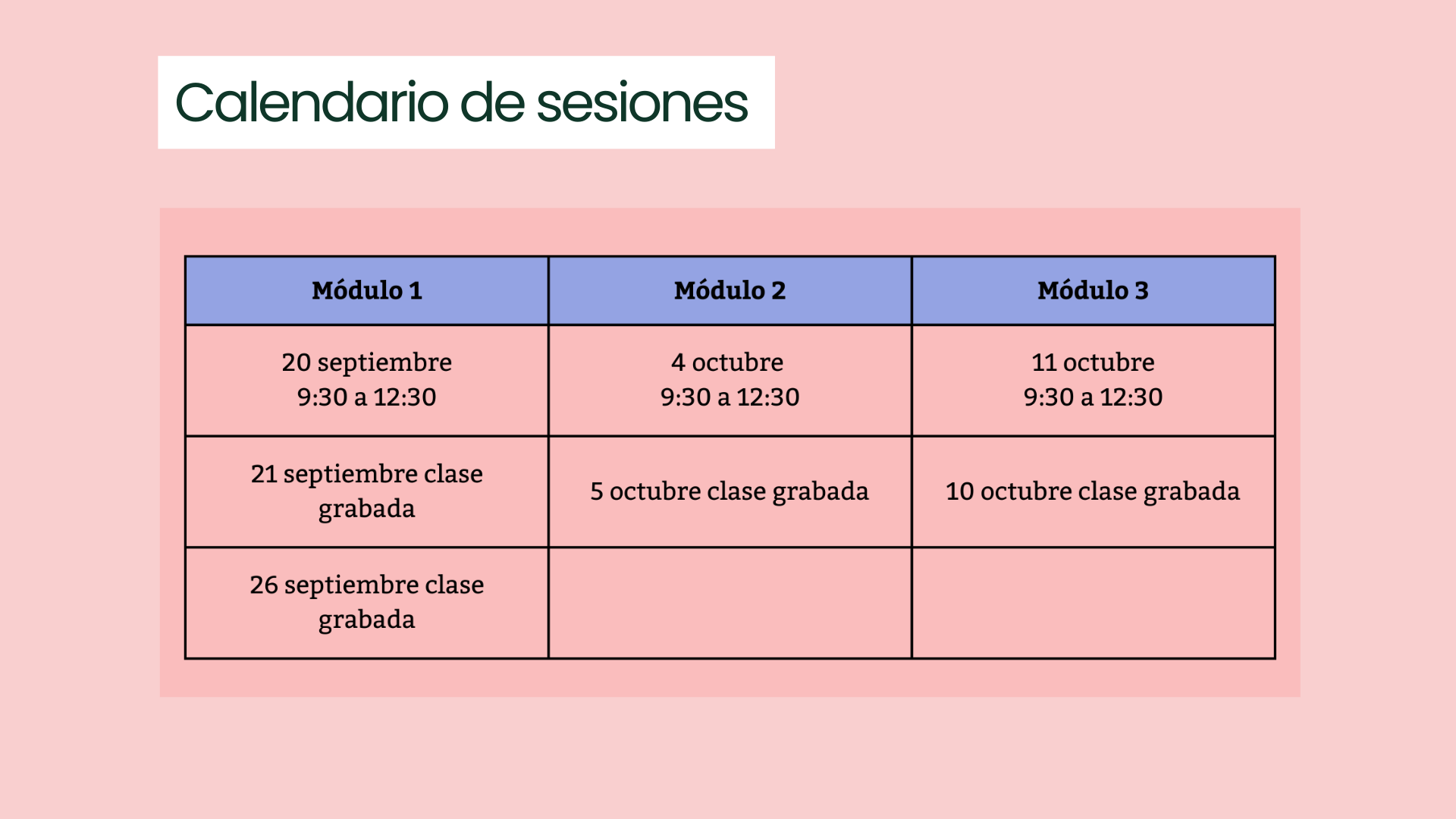 Calendario de sesiones

| Módulo 1 | Módulo 2 | Módulo 3 |
|---|---|---|
| 20 septiembre 9:30 a 12:30 | 4 octubre 9:30 a 12:30 | 11 octubre 9:30 a 12:30 |
| 21 septiembre clase grabada | 5 octubre clase grabada | 10 octubre clase grabada |
| 26 septiembre clase grabada | | |